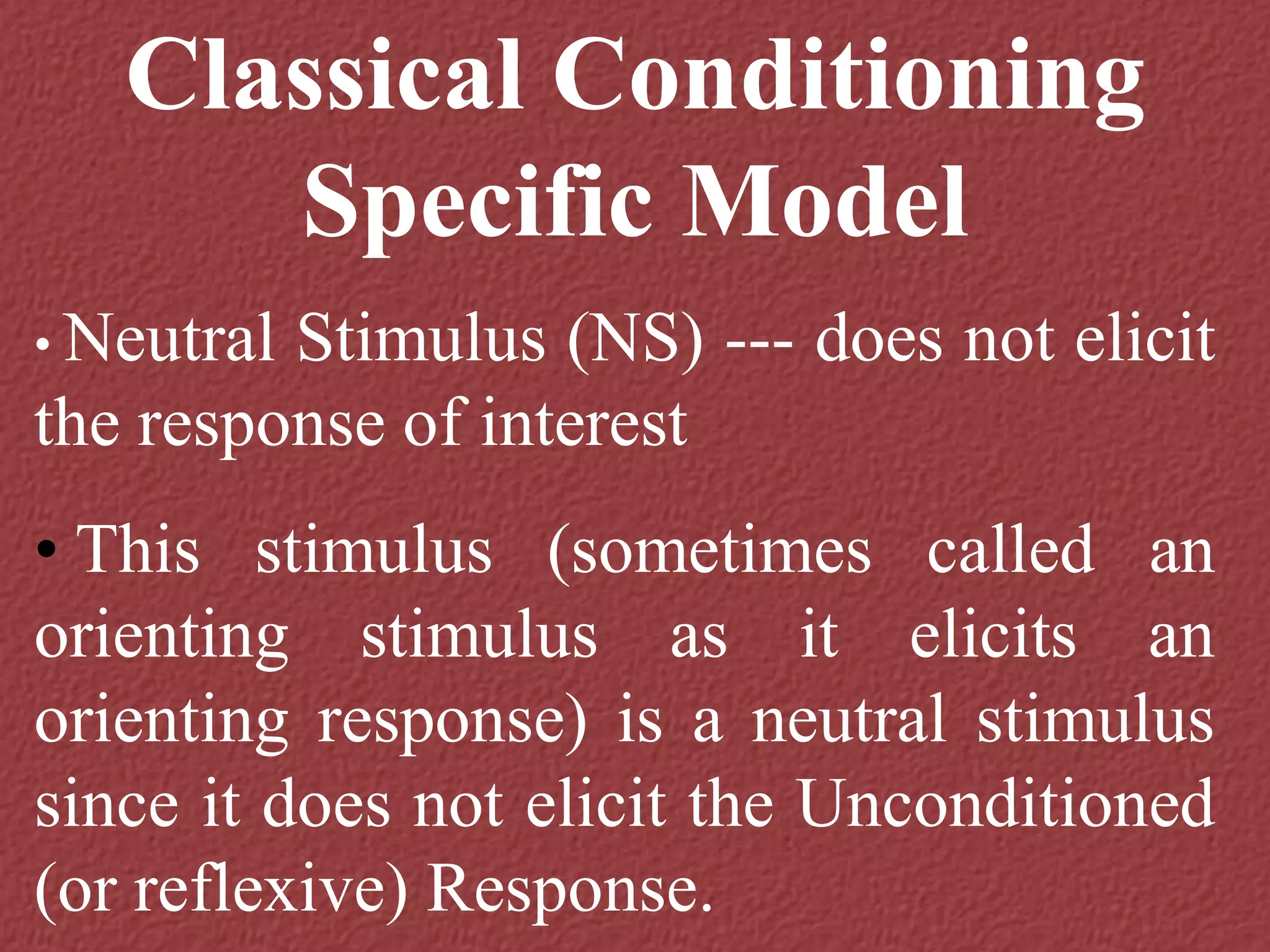 Classical Conditioning Specific Model

• Neutral Stimulus (NS) --- does not elicit the response of interest

• This stimulus (sometimes called an orienting stimulus as it elicits an orienting response) is a neutral stimulus since it does not elicit the Unconditioned (or reflexive) Response.